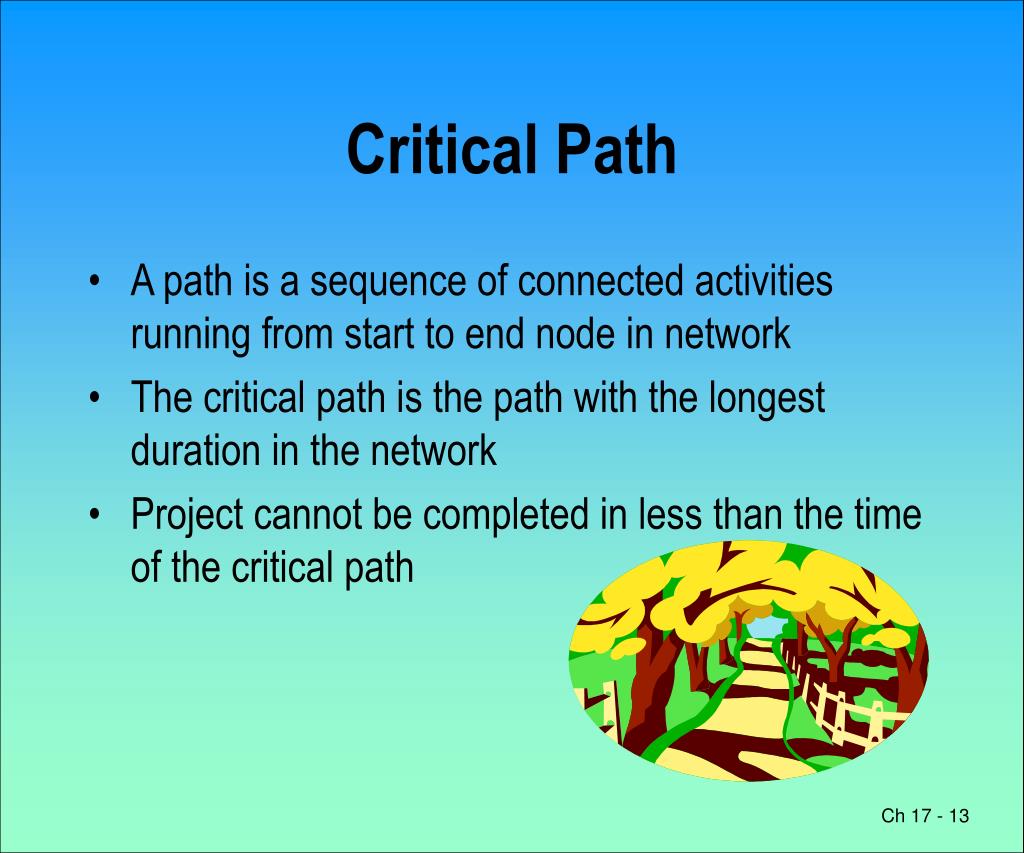 Critical Path

• A path is a sequence of connected activities running from start to end node in network

• The critical path is the path with the longest duration in the network

• Project cannot be completed in less than the time of the critical path

Ch 17 - 13